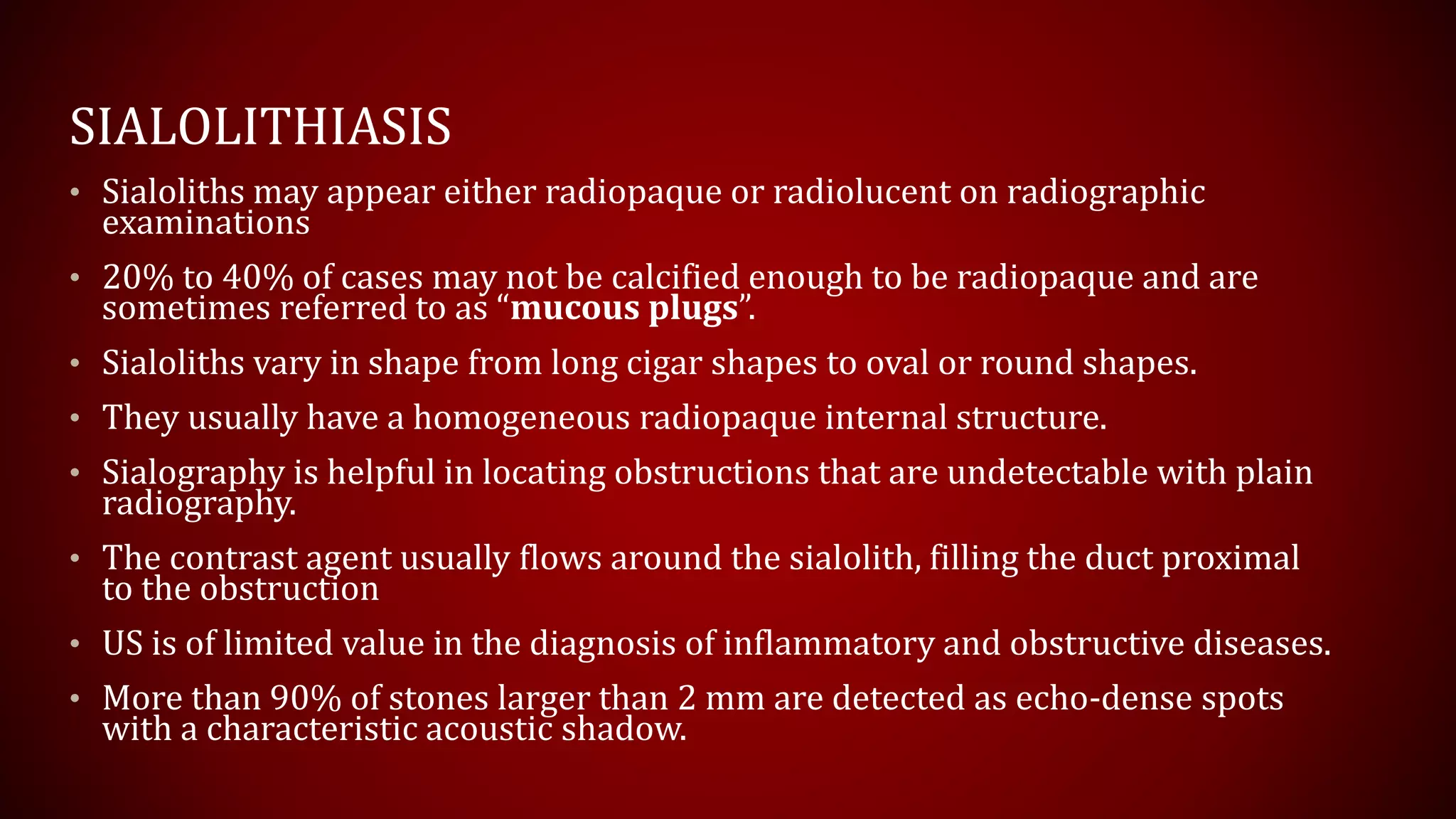 SIALOLITHIASIS

• Sialoliths may appear either radiopaque or radiolucent on radiographic examinations

• 20% to 40% of cases may not be calcified enough to be radiopaque and are sometimes referred to as “mucous plugs”.

• Sialoliths vary in shape from long cigar shapes to oval or round shapes.

• They usually have a homogeneous radiopaque internal structure.

• Sialography is helpful in locating obstructions that are undetectable with plain radiography.

• The contrast agent usually flows around the sialolith, filling the duct proximal to the obstruction

• US is of limited value in the diagnosis of inflammatory and obstructive diseases.

• More than 90% of stones larger than 2 mm are detected as echo-dense spots with a characteristic acoustic shadow.